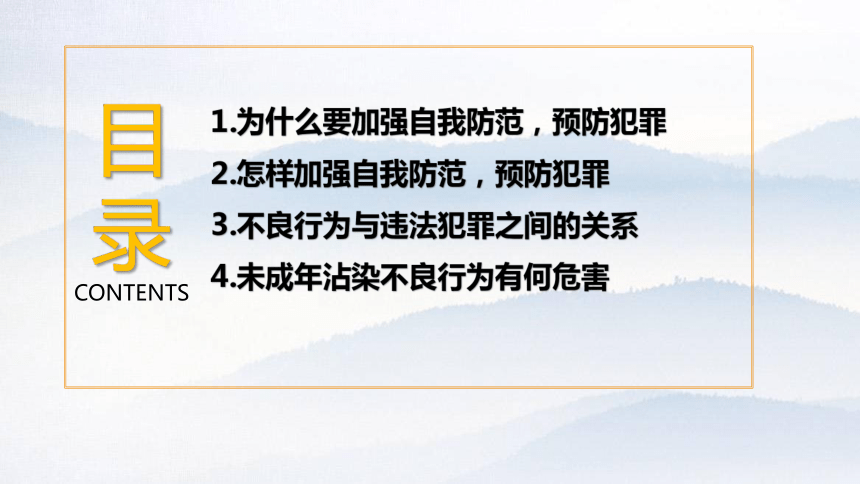 目录
CONTENTS

1.为什么要加强自我防范，预防犯罪
2.怎样加强自我防范，预防犯罪
3.不良行为与违法犯罪之间的关系
4.未成年沾染不良行为有何危害